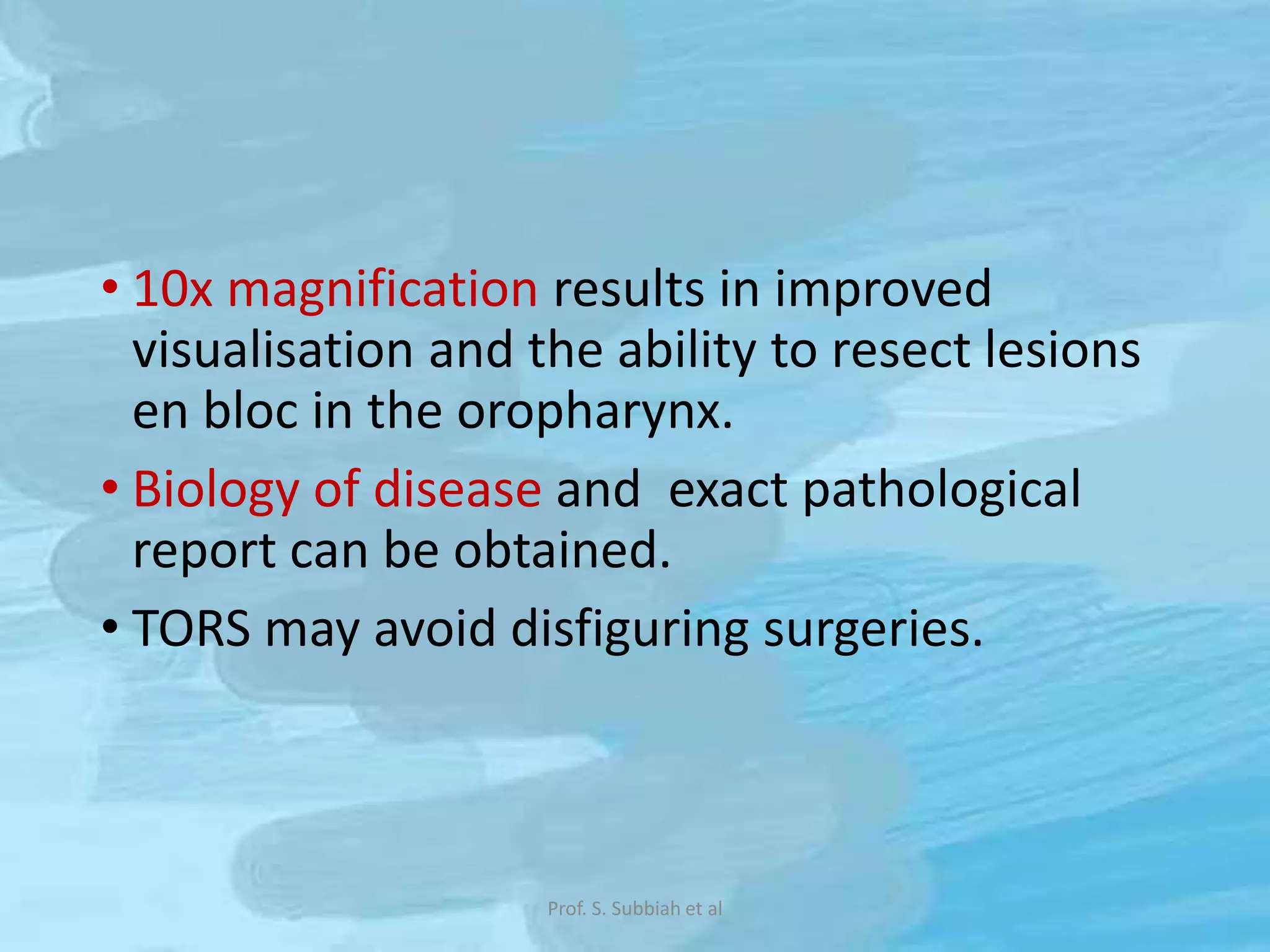 • 10x magnification results in improved visualisation and the ability to resect lesions en bloc in the oropharynx.

• Biology of disease and exact pathological report can be obtained.

• TORS may avoid disfiguring surgeries.

Prof. S. Subbiah et al